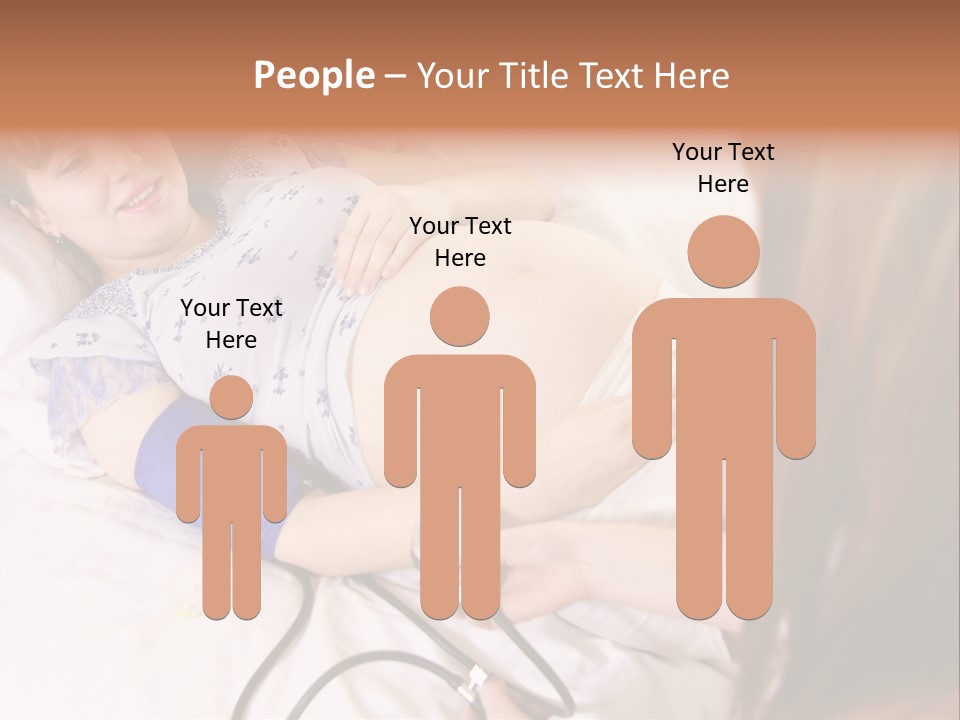 People – Your Title Text Here

Your Text Here

Your Text Here

Your Text Here